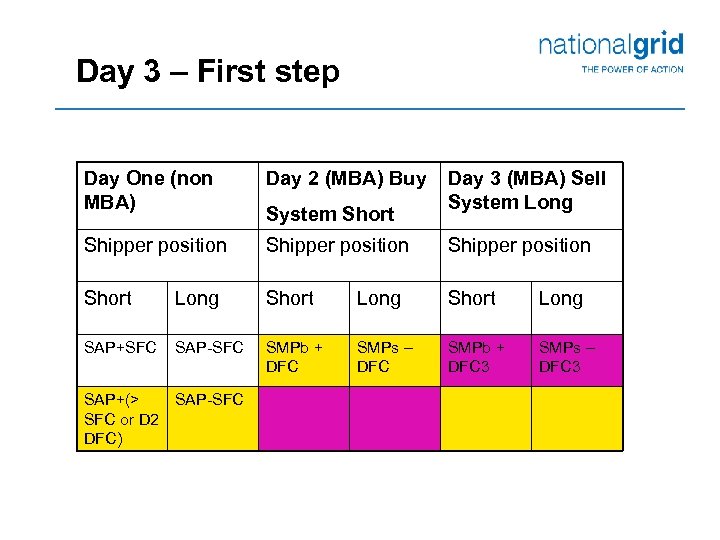 nationalgrid
THE POWER OF ACTION

Day 3 – First step

| Day One (non MBA) | | Day 2 (MBA) Buy System Short | | Day 3 (MBA) Sell System Long | |
|---|---|---|---|---|---|
| Shipper position | | Shipper position | | Shipper position | |
| Short | Long | Short | Long | Short | Long |
| SAP+SFC | SAP-SFC | SMPb + DFC | SMPs – DFC | SMPb + DFC3 | SMPs – DFC3 |
| SAP+(> SFC or D2 DFC) | SAP-SFC | | | | |